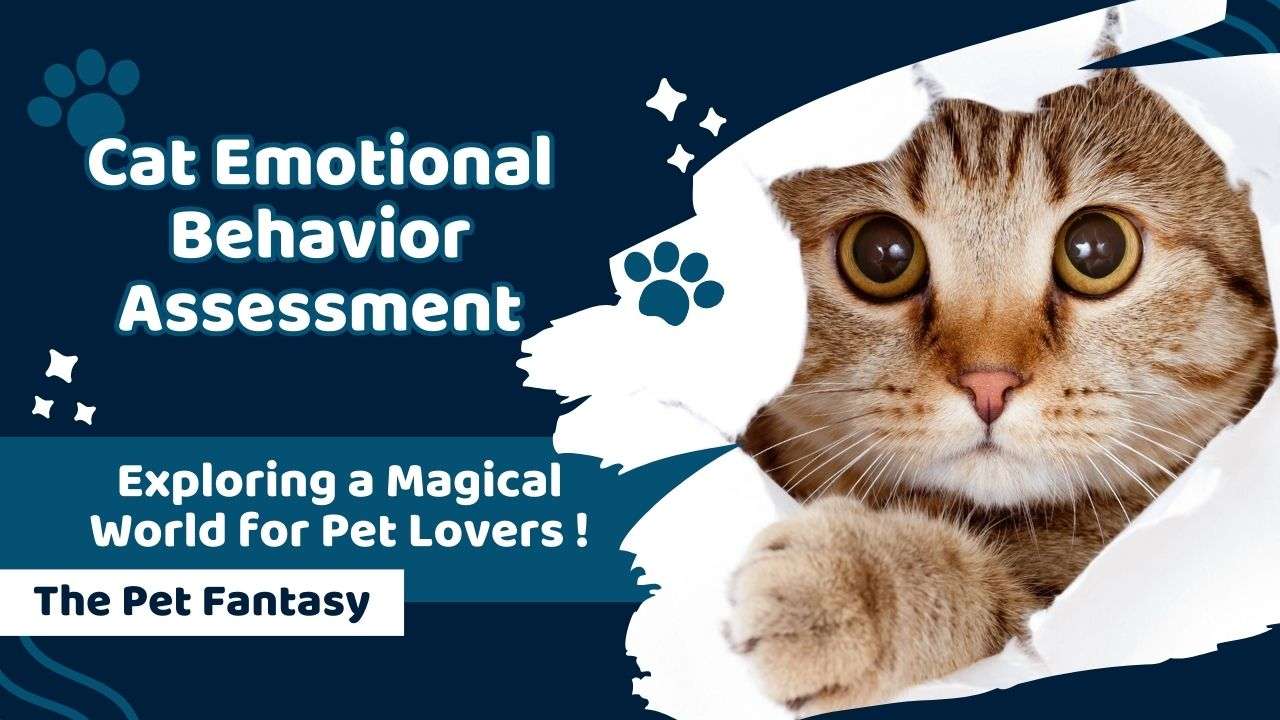 Cat Emotional Behavior Assessment

Exploring a Magical World for Pet Lovers !

The Pet Fantasy